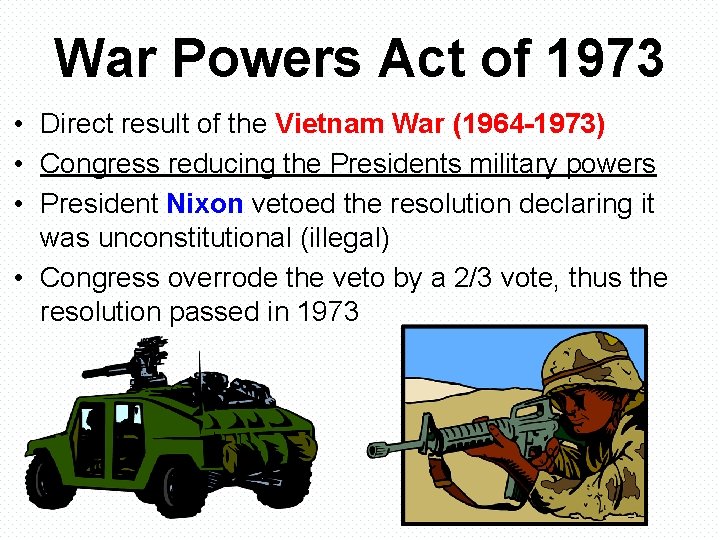 War Powers Act of 1973

• Direct result of the Vietnam War (1964-1973)
• Congress reducing the Presidents military powers
• President Nixon vetoed the resolution declaring it was unconstitutional (illegal)
• Congress overrode the veto by a 2/3 vote, thus the resolution passed in 1973